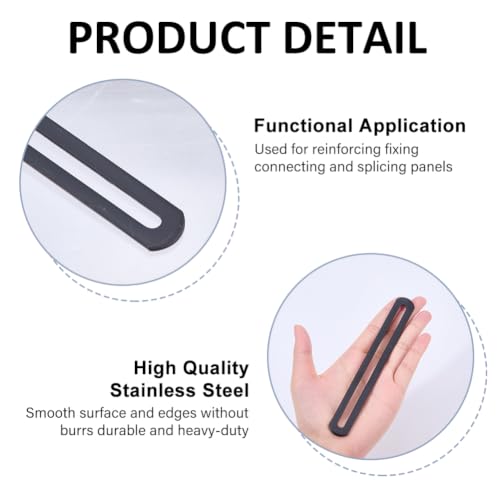 PRODUCT DETAIL

Functional Application

Used for reinforcing fixing connecting and splicing panels

High Quality Stainless Steel

Smooth surface and edges without burrs durable and heavy-duty